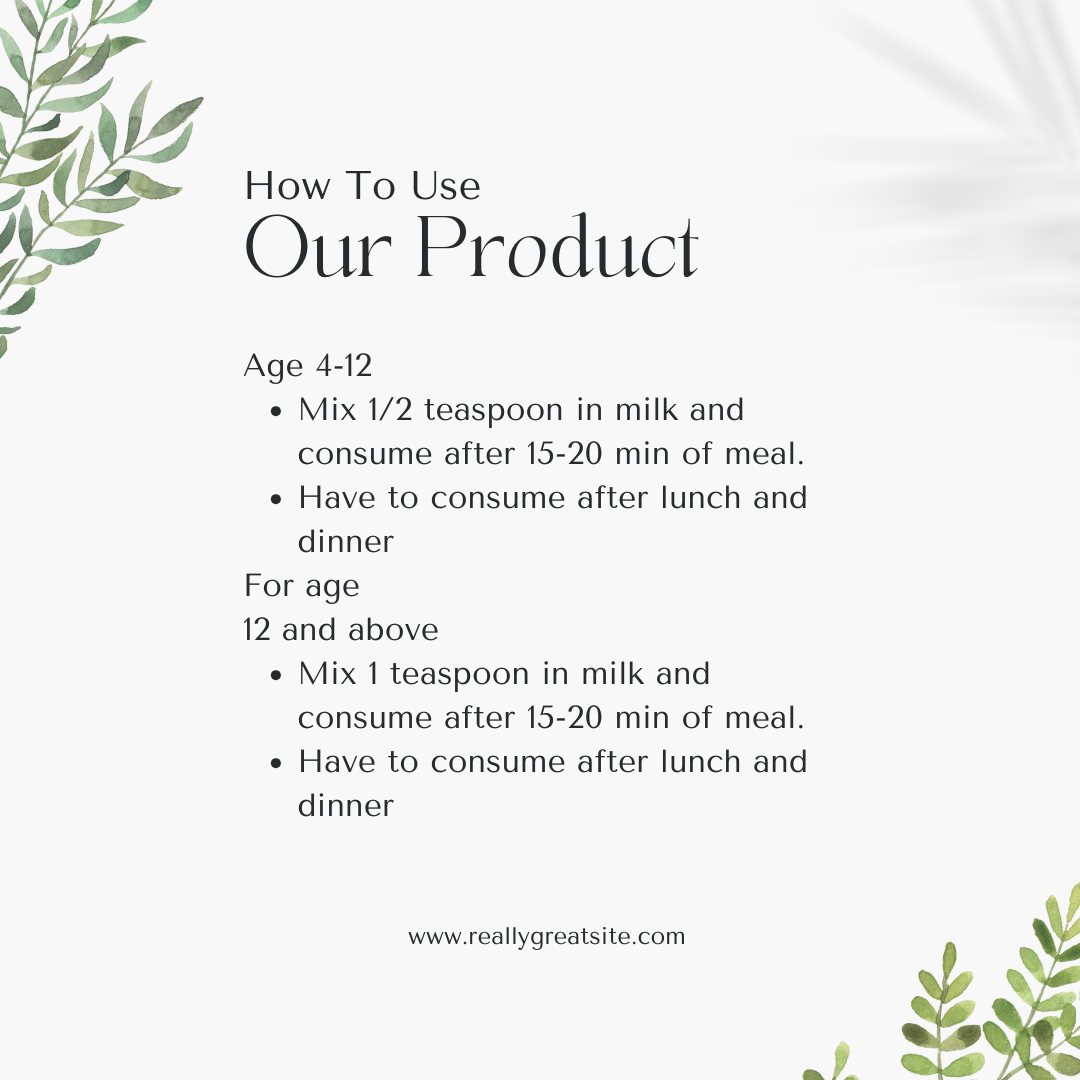 How To Use
Our Product

Age 4-12
- Mix 1/2 teaspoon in milk and consume after 15-20 min of meal.
- Have to consume after lunch and dinner

For age
12 and above
- Mix 1 teaspoon in milk and consume after 15-20 min of meal.
- Have to consume after lunch and dinner

www.reallygreatsite.com